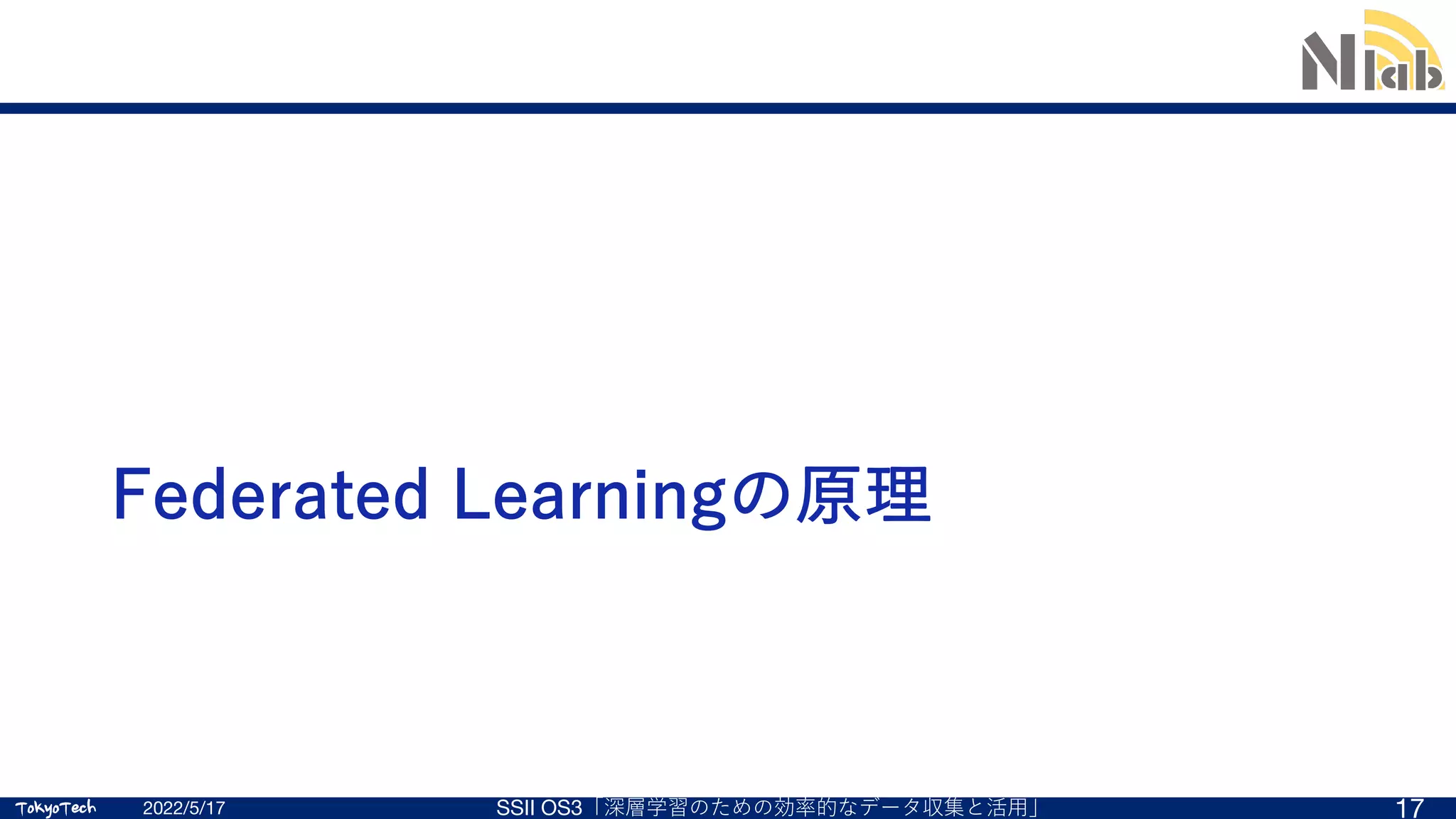 N lab

Federated Learningの原理

TokyoTech 2022/5/17 SSII OS3「深層学習のための効率的なデータ収集と活用」 17